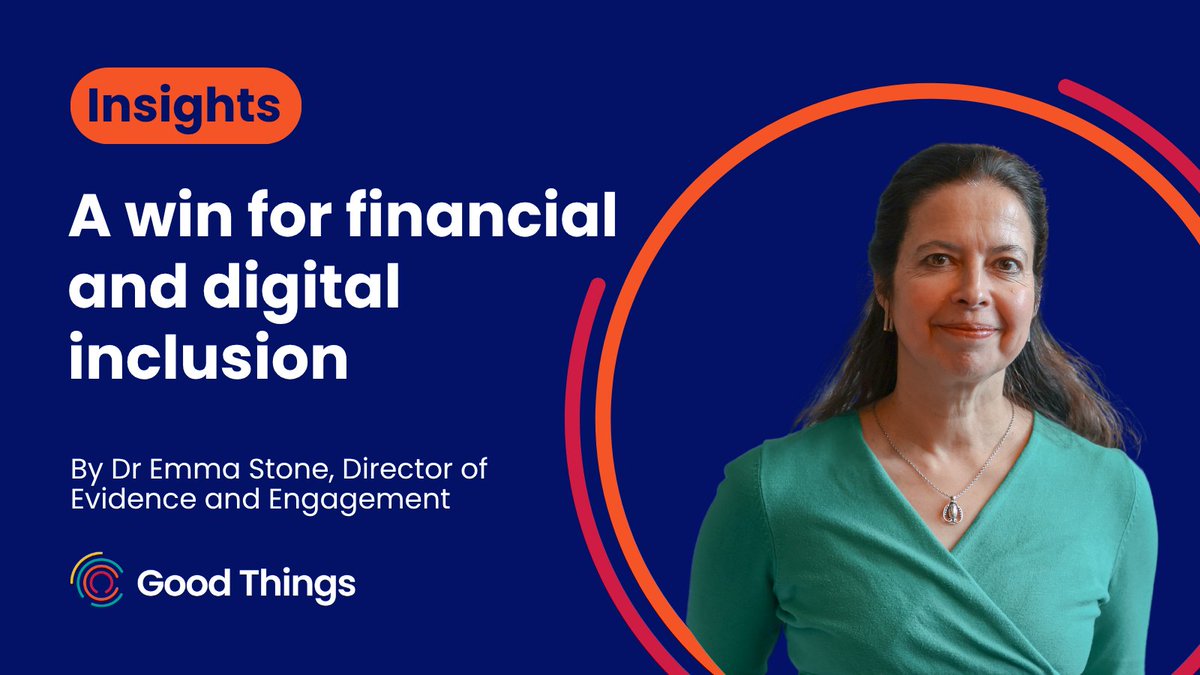 Insights

A win for financial and digital inclusion

By Dr Emma Stone, Director of Evidence and Engagement

Good Things